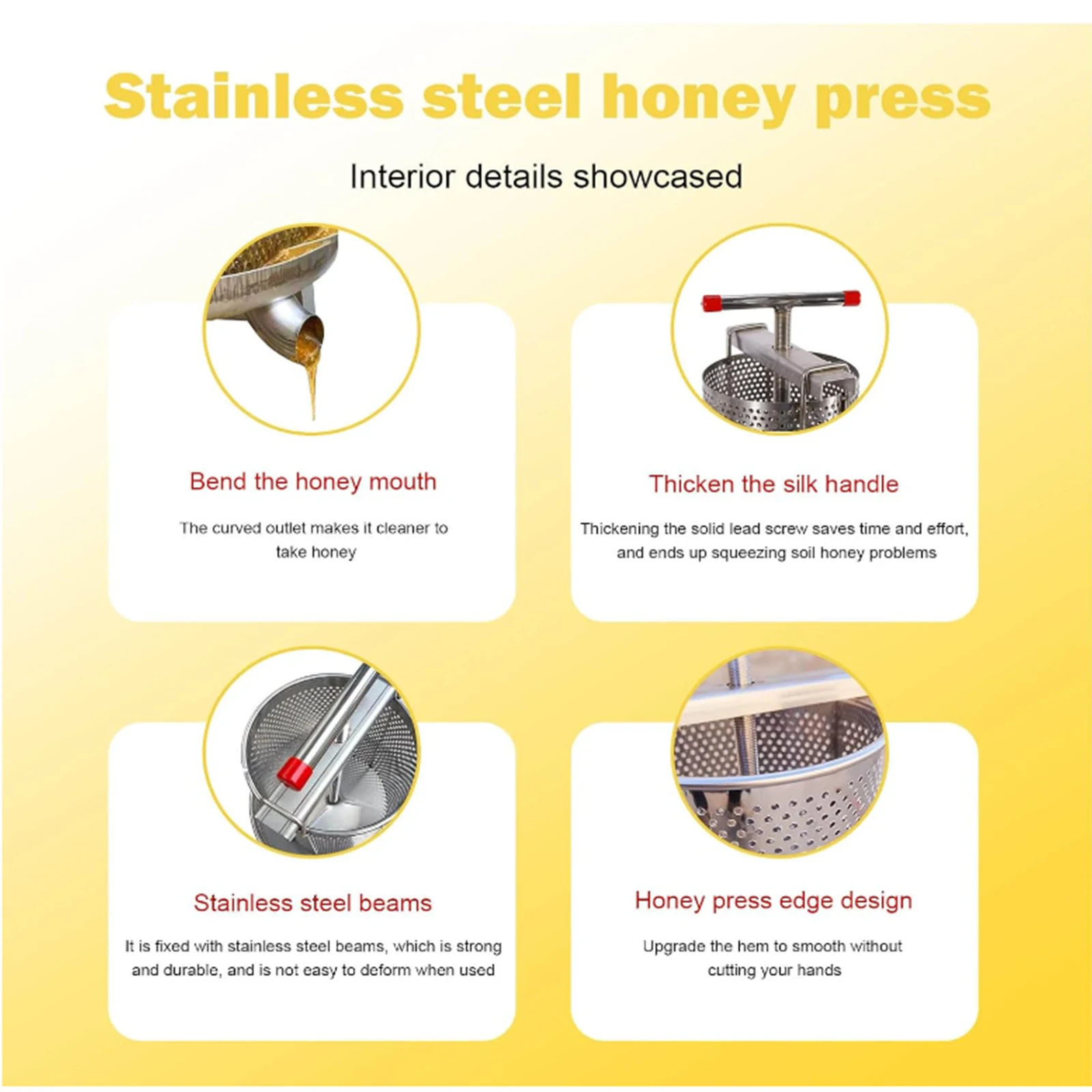 Stainless steel honey press

Interior details showcased

Bend the honey mouth

The curved outlet makes it cleaner to take honey

Thicken the silk handle

Thickening the solid lead screw saves time and effort, and ends up squeezing soil honey problems

Stainless steel beams

It is fixed with stainless steel beams, which is strong and durable, and is not easy to deform when used

Honey press edge design

Upgrade the hem to smooth without cutting your hands